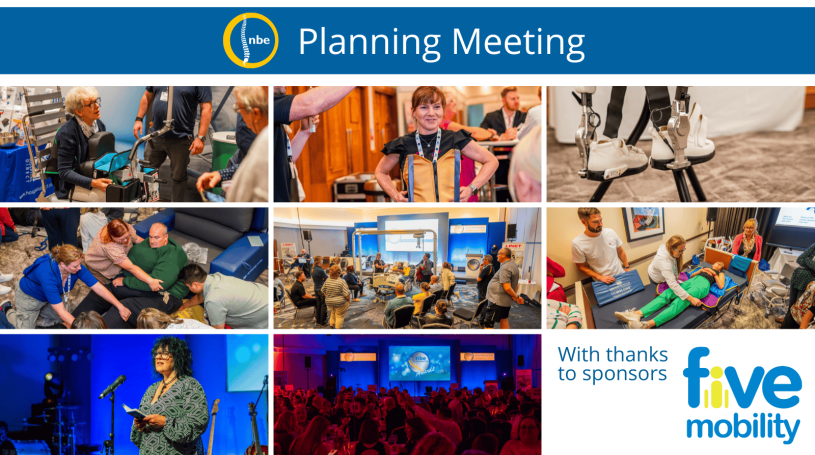 nbe Planning Meeting

With thanks to sponsors

five mobility